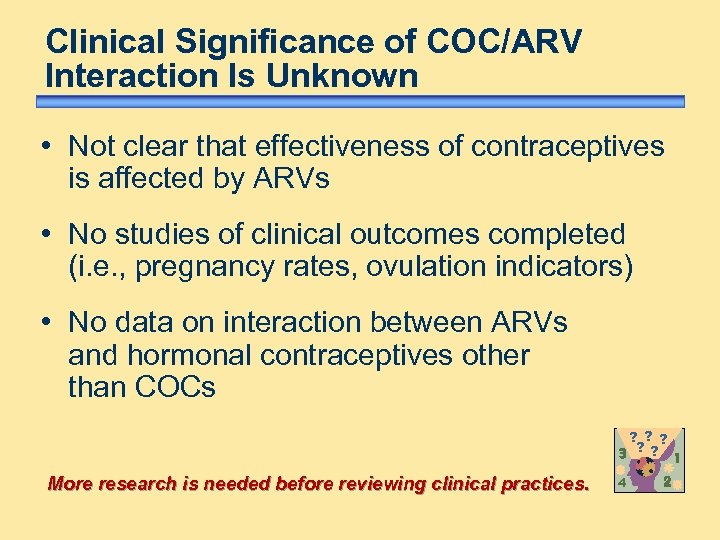 Clinical Significance of COC/ARV Interaction Is Unknown

• Not clear that effectiveness of contraceptives is affected by ARVs

• No studies of clinical outcomes completed (i.e., pregnancy rates, ovulation indicators)

• No data on interaction between ARVs and hormonal contraceptives other than COCs

More research is needed before reviewing clinical practices.

? ? ? ? ?
3 1 4 2